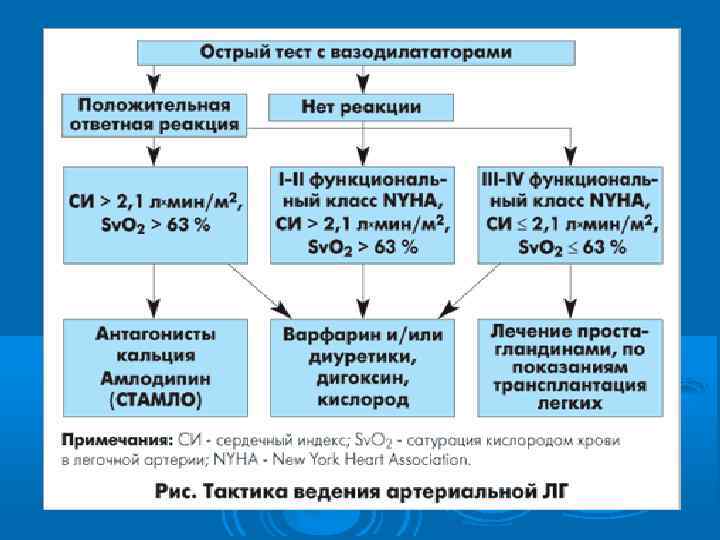 Острый тест с вазодилататорами

Положительная ответная реакция

Нет реакции

СИ > 2,1 л·мин/м$^2$, $SvO_2$ > 63 %

I-II функциональный класс NYHA, СИ > 2,1 л·мин/м$^2$, $SvO_2$ > 63 %

III-IV функциональный класс NYHA, СИ ≤ 2,1 л·мин/м$^2$, $SvO_2$ ≤ 63 %

Антагонисты кальция Амлодипин (СТАМЛО)

Варфарин и/или диуретики, дигоксин, кислород

Лечение простагландинами, по показаниям трансплантация легких

Примечания: СИ - сердечный индекс; $SvO_2$ - сатурация кислородом крови в легочной артерии; NYHA - New York Heart Association.

Рис. Тактика ведения артериальной ЛГ